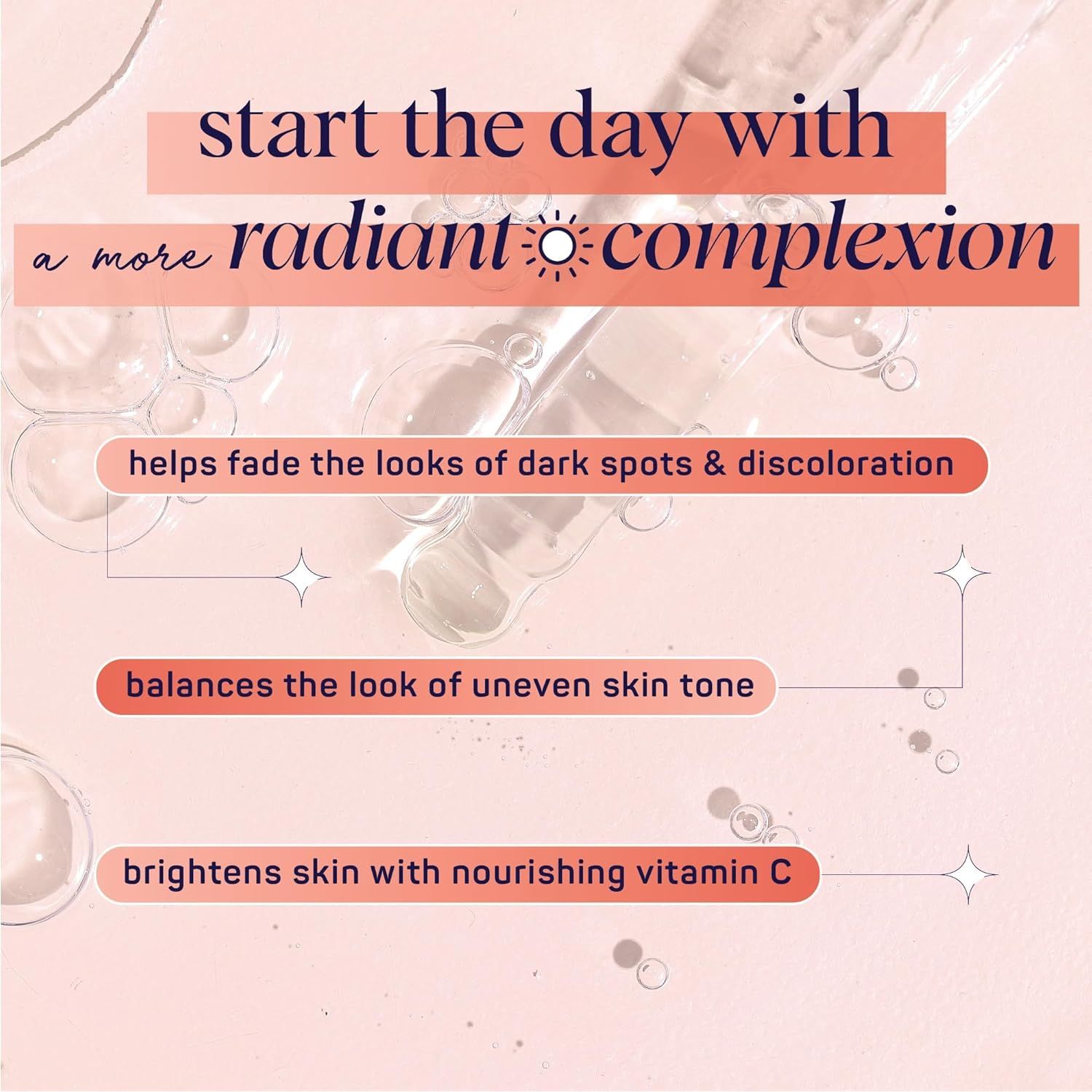 start the day with
a more radiant complexion

helps fade the looks of dark spots & discoloration

balances the look of uneven skin tone

brightens skin with nourishing vitamin C